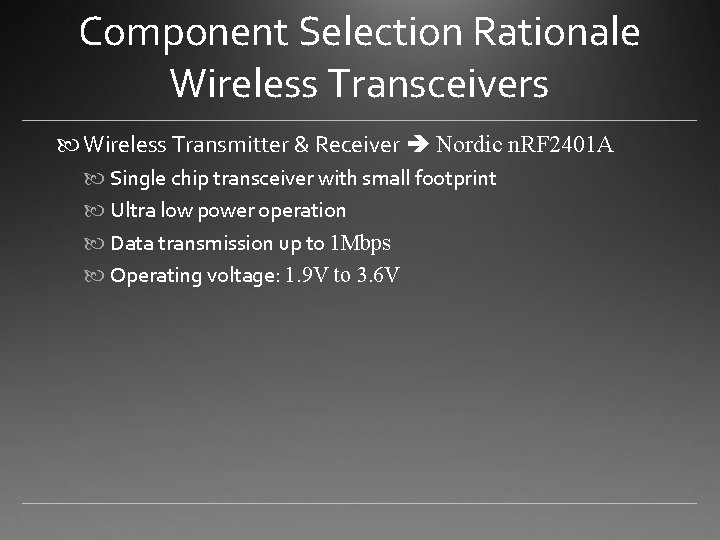 Component Selection Rationale
Wireless Transceivers

Wireless Transmitter & Receiver → Nordic nRF2401A

Single chip transceiver with small footprint

Ultra low power operation

Data transmission up to 1Mbps

Operating voltage: 1.9V to 3.6V